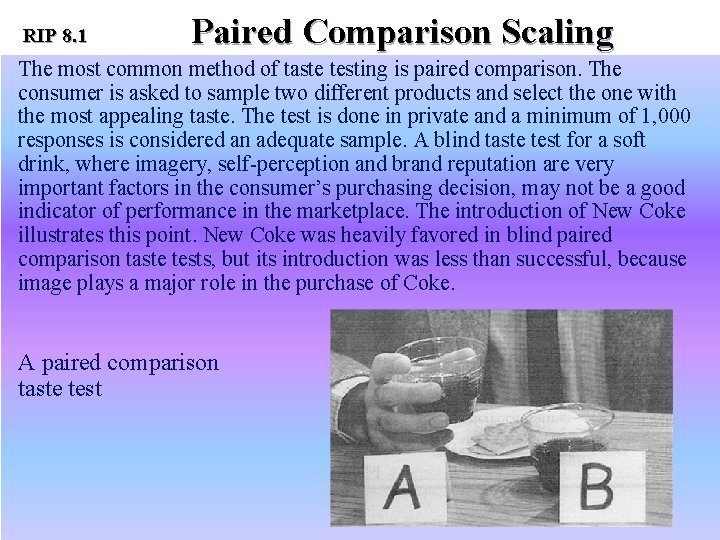 RIP 8.1

Paired Comparison Scaling

The most common method of taste testing is paired comparison. The consumer is asked to sample two different products and select the one with the most appealing taste. The test is done in private and a minimum of 1,000 responses is considered an adequate sample. A blind taste test for a soft drink, where imagery, self-perception and brand reputation are very important factors in the consumer's purchasing decision, may not be a good indicator of performance in the marketplace. The introduction of New Coke illustrates this point. New Coke was heavily favored in blind paired comparison taste tests, but its introduction was less than successful, because image plays a major role in the purchase of Coke.

A paired comparison taste test

A

B